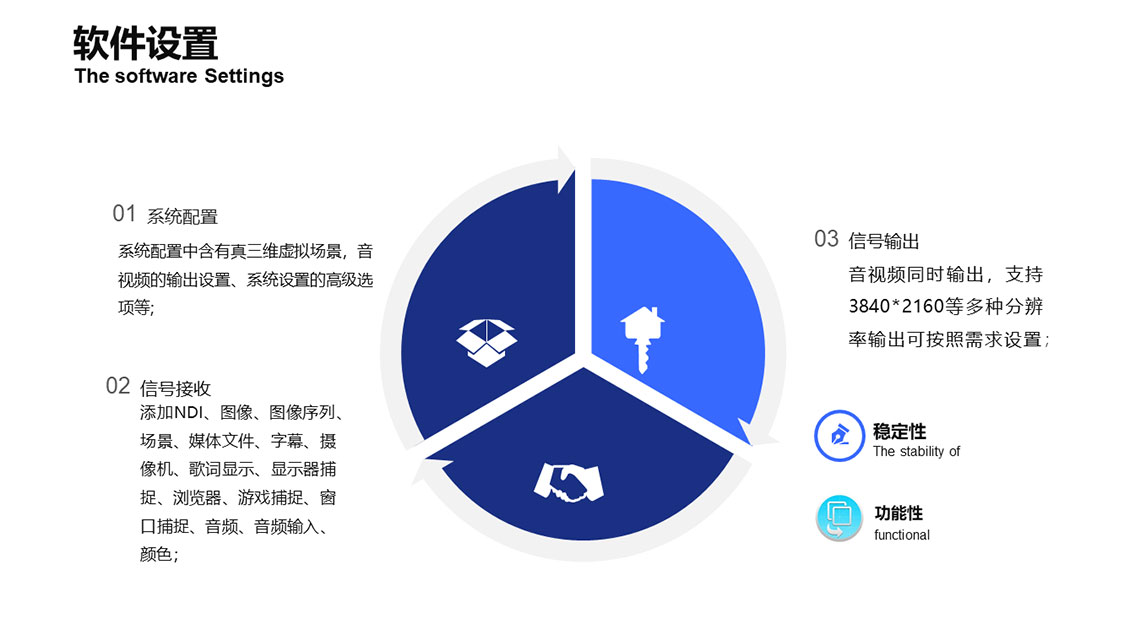 软件设置
The software Settings

01 系统配置
系统配置中含有真三维虚拟场景，音视频的输出设置、系统设置的高级选项等;

02 信号接收
添加NDI、图像、图像序列、场景、媒体文件、字幕、摄像机、歌词显示、显示器捕捉、浏览器、游戏捕捉、窗口捕捉、音频、音频输入、颜色;

03 信号输出
音视频同时输出，支持3840*2160等多种分辨率输出可按照需求设置;

稳定性
The stability of

功能性
functional